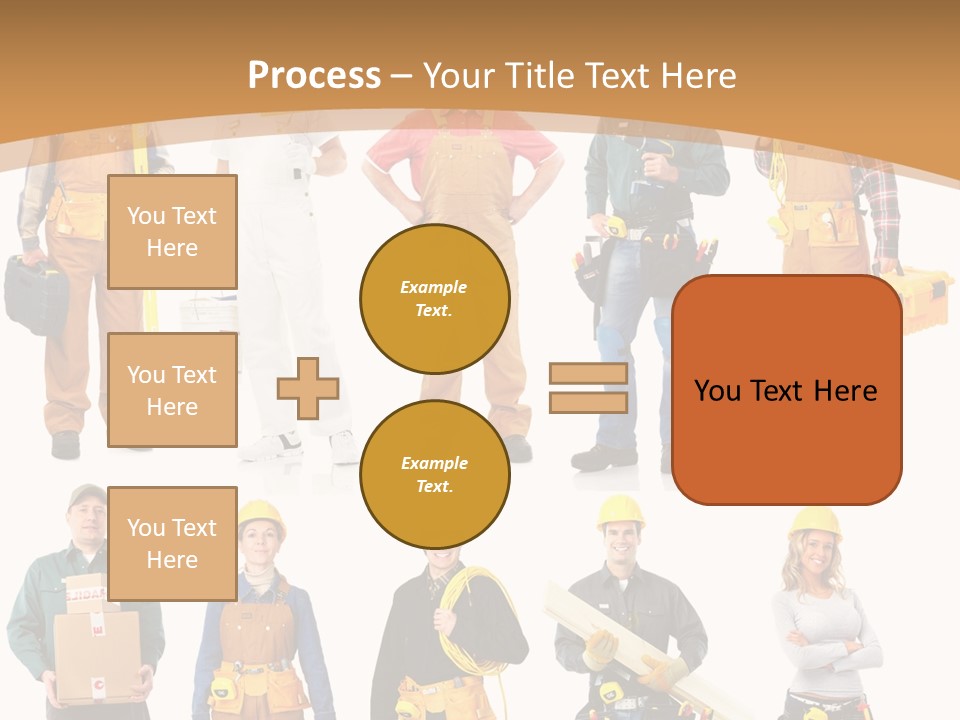 Process – Your Title Text Here

You Text Here

You Text Here

You Text Here

Example Text.

Example Text.

You Text Here